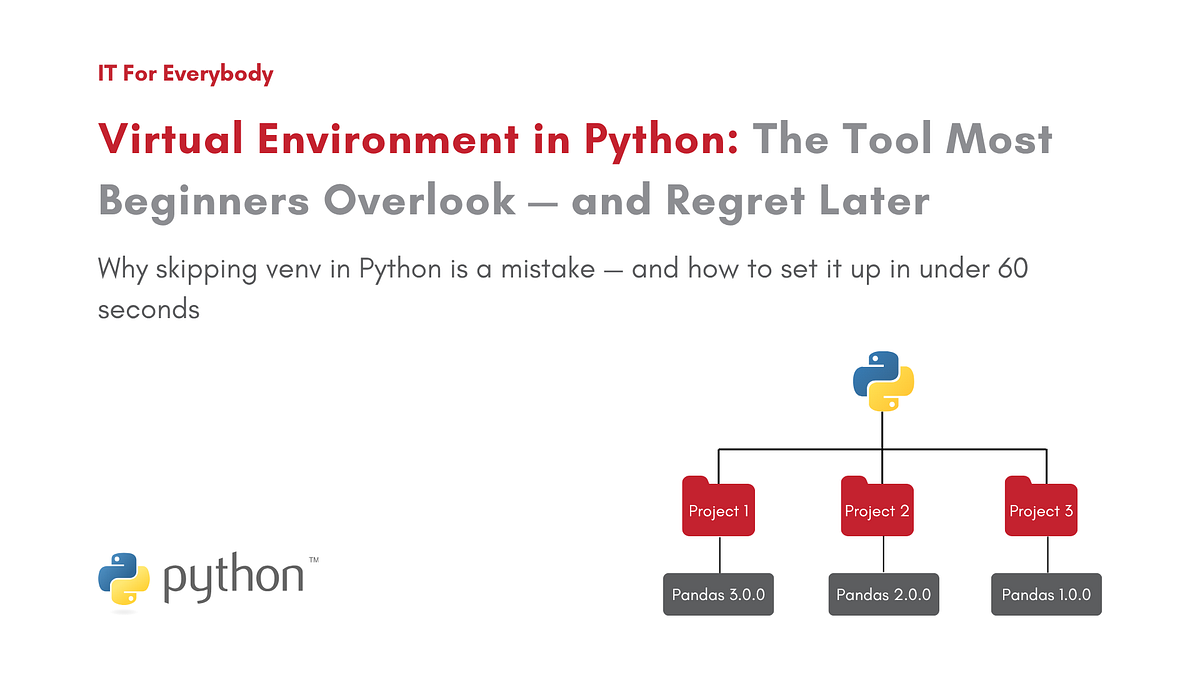 IT For Everybody

Virtual Environment in Python: The Tool Most Beginners Overlook — and Regret Later

Why skipping venv in Python is a mistake — and how to set it up in under 60 seconds

Project 1

Project 2

Project 3

Pandas 3.0.0

Pandas 2.0.0

Pandas 1.0.0

python™